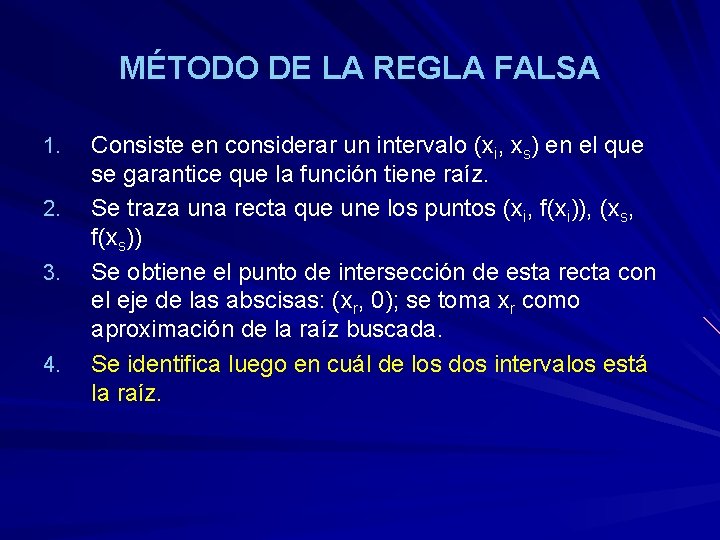 MÉTODO DE LA REGLA FALSA

1. Consiste en considerar un intervalo $(x_i, x_s)$ en el que se garantice que la función tiene raíz.
2. Se traza una recta que une los puntos $(x_i, f(x_i))$, $(x_s, f(x_s))$
3. Se obtiene el punto de intersección de esta recta con el eje de las abscisas: $(x_r, 0)$; se toma $x_r$ como aproximación de la raíz buscada.
4. Se identifica luego en cuál de los dos intervalos está la raíz.